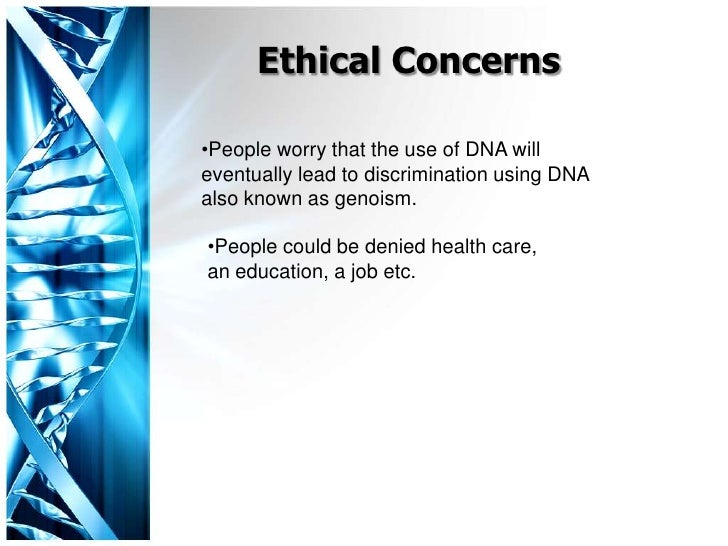 Ethical Concerns

•People worry that the use of DNA will eventually lead to discrimination using DNA also known as genoism.

•People could be denied health care, an education, a job etc.